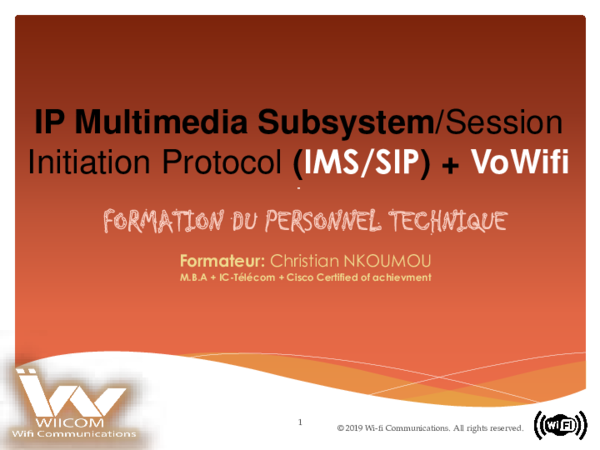 IP Multimedia Subsystem/Session Initiation Protocol (IMS/SIP) + VoWifi

FORMATION DU PERSONNEL TECHNIQUE

Formateur: Christian NKOUMOU
M.B.A + IC-Télécom + Cisco Certified of achievment

WIICOM
Wifi Communications

1

© 2019 Wi-fi Communications. All rights reserved.

WiFi